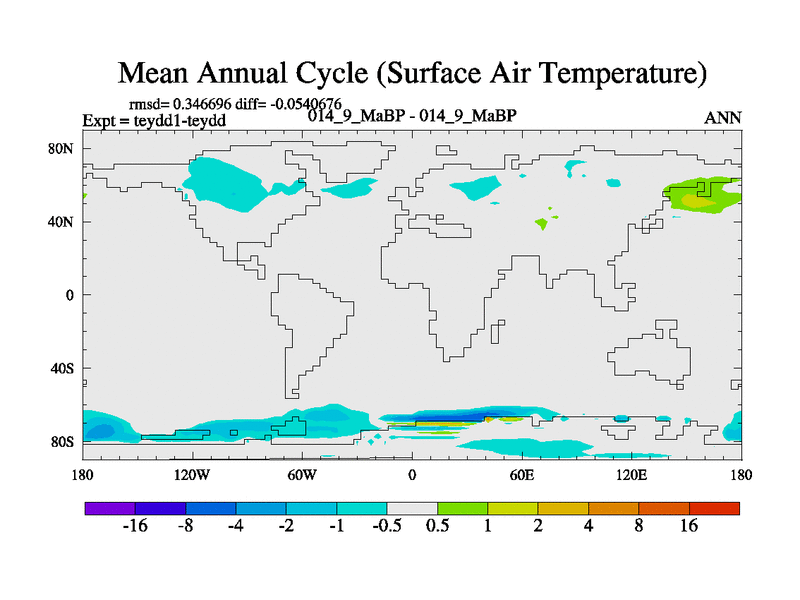 Mean Annual Cycle (Surface Air Temperature)

rmsd= 0.346696 diff= -0.0540676
Expt = teydd1-teydd
014_9_MaBP - 014_9_MaBP
ANN

80N
40N
0
40S
80S

180
120W
60W
0
60E
120E
180

-16
-8
-4
-2
-1
-0.5
0.5
1
2
4
8
16